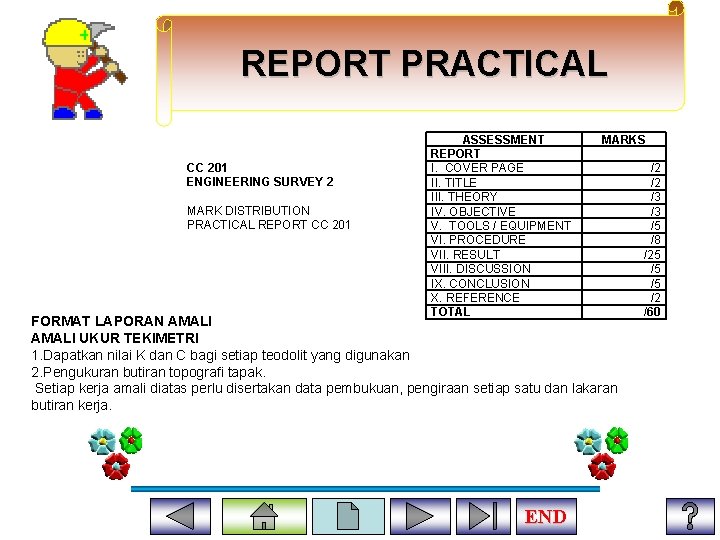 REPORT PRACTICAL

CC 201
ENGINEERING SURVEY 2

MARK DISTRIBUTION
PRACTICAL REPORT CC 201

| ASSESSMENT | MARKS |
|---|---|
| REPORT | |
| I. COVER PAGE | /2 |
| II. TITLE | /2 |
| III. THEORY | /3 |
| IV. OBJECTIVE | /3 |
| V. TOOLS / EQUIPMENT | /5 |
| VI. PROCEDURE | /8 |
| VII. RESULT | /25 |
| VIII. DISCUSSION | /5 |
| IX. CONCLUSION | /5 |
| X. REFERENCE | /2 |
| TOTAL | /60 |

FORMAT LAPORAN AMALI
AMALI UKUR TEKIMETRI
1.Dapatkan nilai K dan C bagi setiap teodolit yang digunakan
2.Pengukuran butiran topografi tapak.
Setiap kerja amali diatas perlu disertakan data pembukuan, pengiraan setiap satu dan lakaran butiran kerja.

END

?